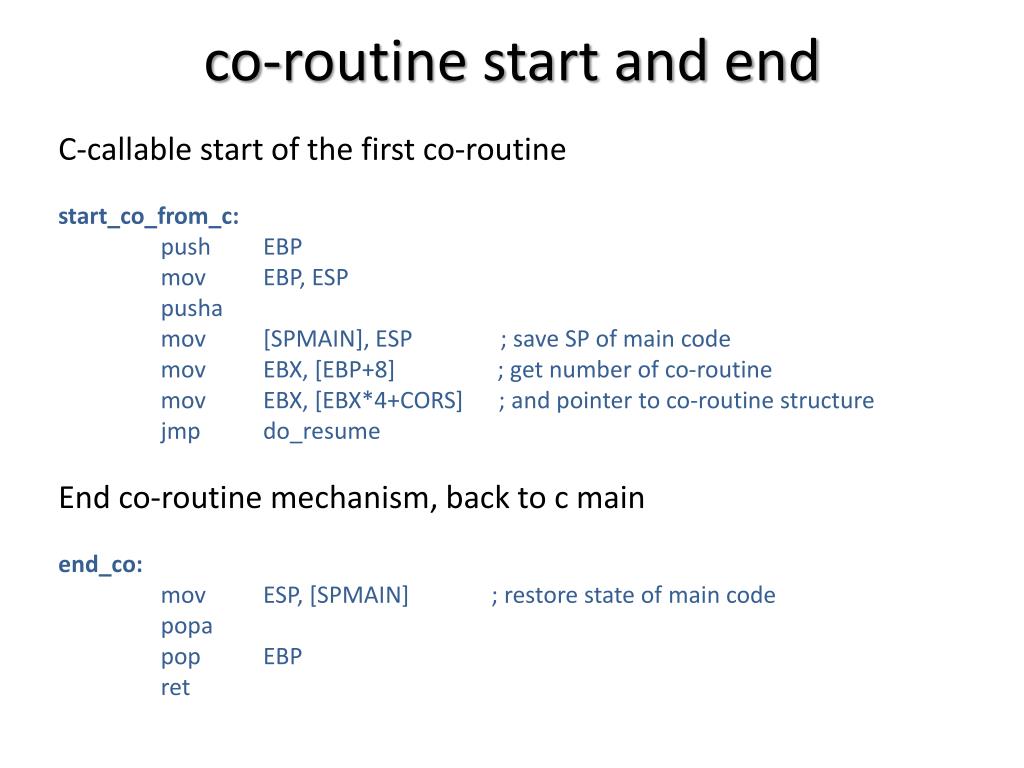 co-routine start and end

C-callable start of the first co-routine

start_co_from_c:
push EBP
mov EBP, ESP
pusha
mov [SPMAIN], ESP ; save SP of main code
mov EBX, [EBP+8] ; get number of co-routine
mov EBX, [EBX*4+CORS] ; and pointer to co-routine structure
jmp do_resume

End co-routine mechanism, back to c main

end_co:
mov ESP, [SPMAIN] ; restore state of main code
popa
pop EBP
ret